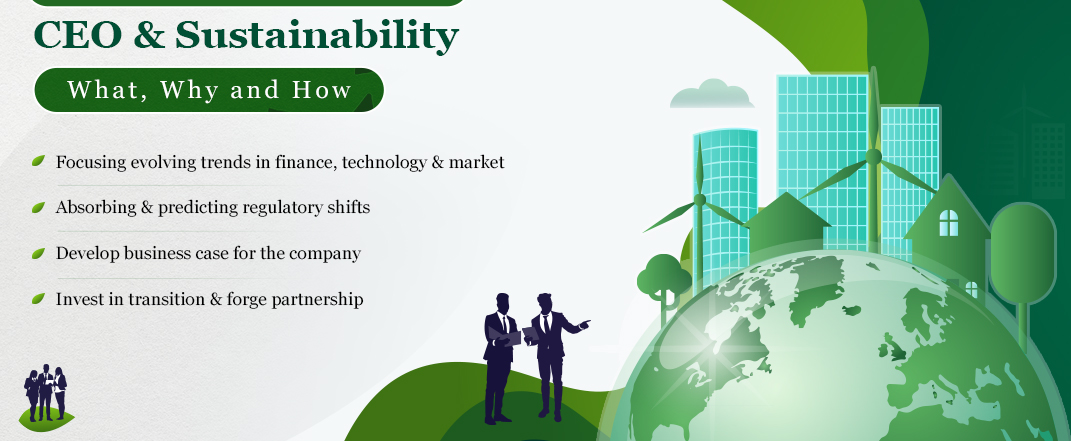 CEO & Sustainability

What, Why and How

Focusing evolving trends in finance, technology & market

Absorbing & predicting regulatory shifts

Develop business case for the company

Invest in transition & forge partnership